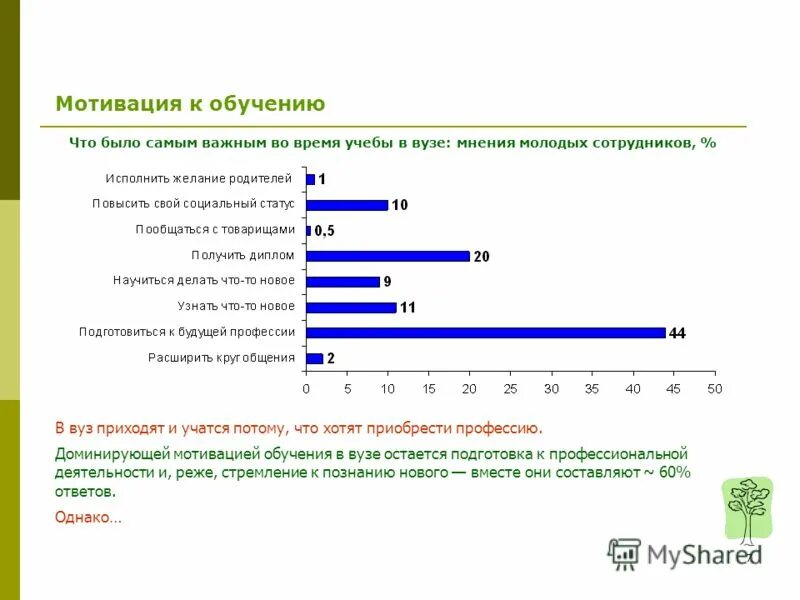 Мотивация к обучению

Что было самым важным во время учебы в вузе: мнения молодых сотрудников, %

Исполнить желание родителей 1
Повысить свой социальный статус 10
Пообщаться с товарищами 0,5
Получить диплом 20
Научиться делать что-то новое 9
Узнать что-то новое 11
Подготовиться к будущей профессии 44
Расширить круг общения 2

0 5 10 15 20 25 30 35 40 45 50

В вуз приходят и учатся потому, что хотят приобрести профессию.

Доминирующей мотивацией обучения в вузе остается подготовка к профессиональной деятельности и, реже, стремление к познанию нового — вместе они составляют ~ 60% ответов.

Однако…

MyShared

7